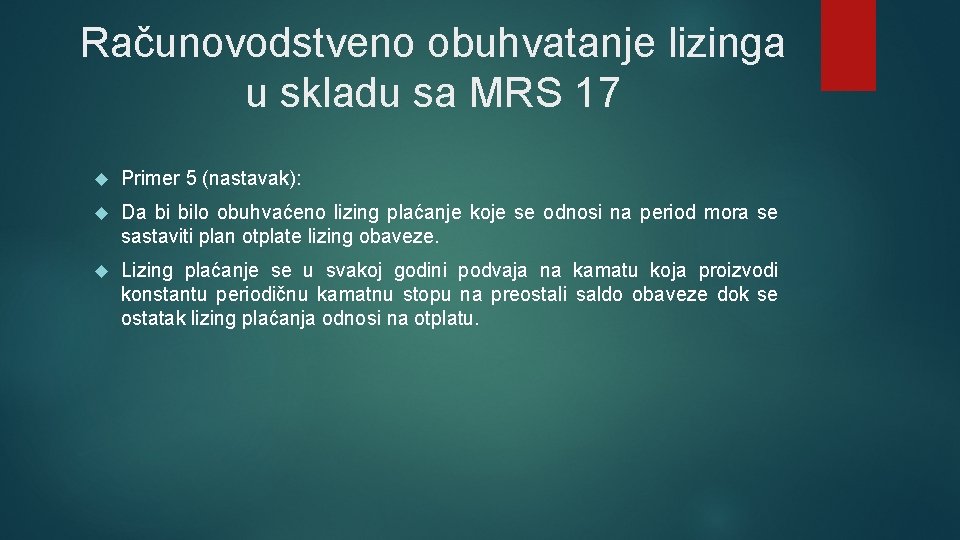 Računovodstveno obuhvatanje lizinga u skladu sa MRS 17

Primer 5 (nastavak):

Da bi bilo obuhvaćeno lizing plaćanje koje se odnosi na period mora se sastaviti plan otplate lizing obaveze.

Lizing plaćanje se u svakoj godini podvaja na kamatu koja proizvodi konstantu periodičnu kamatnu stopu na preostali saldo obaveze dok se ostatak lizing plaćanja odnosi na otplatu.